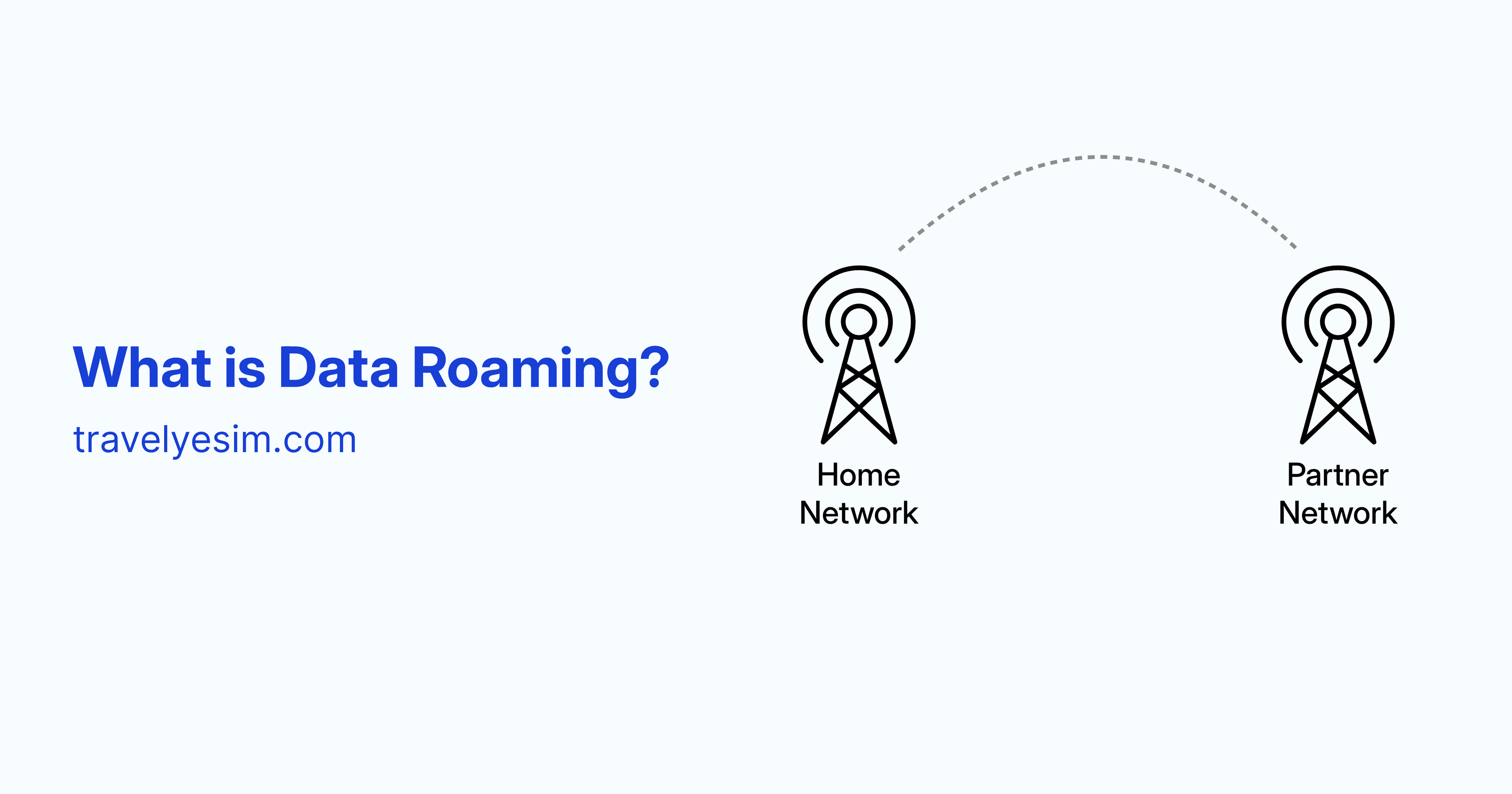 What is Data Roaming?

travelyesim.com

Home
Network

Partner
Network